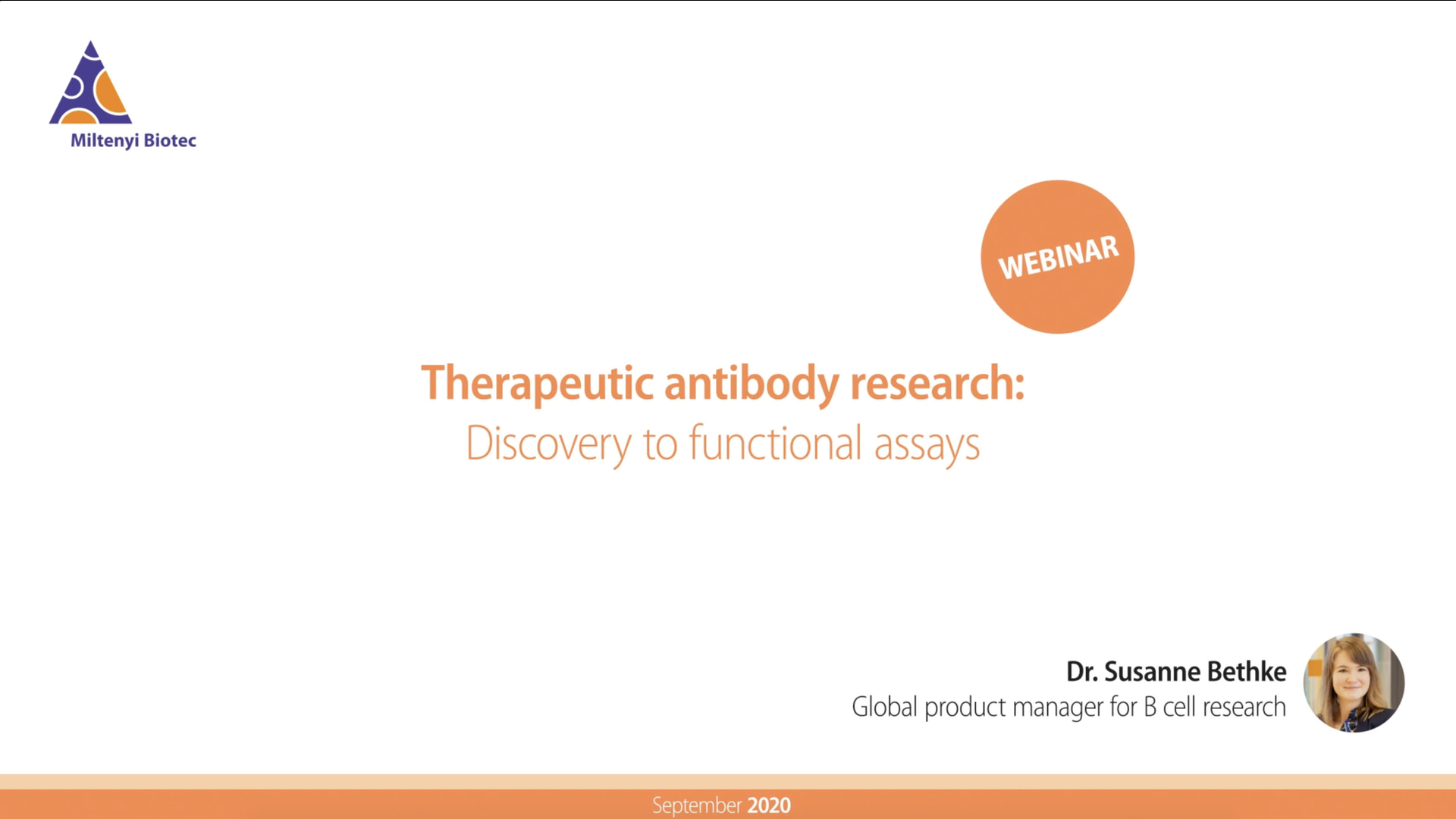 Miltenyi Biotec

WEBINAR

Therapeutic antibody research:
Discovery to functional assays

Dr. Susanne Bethke
Global product manager for B cell research

September 2020